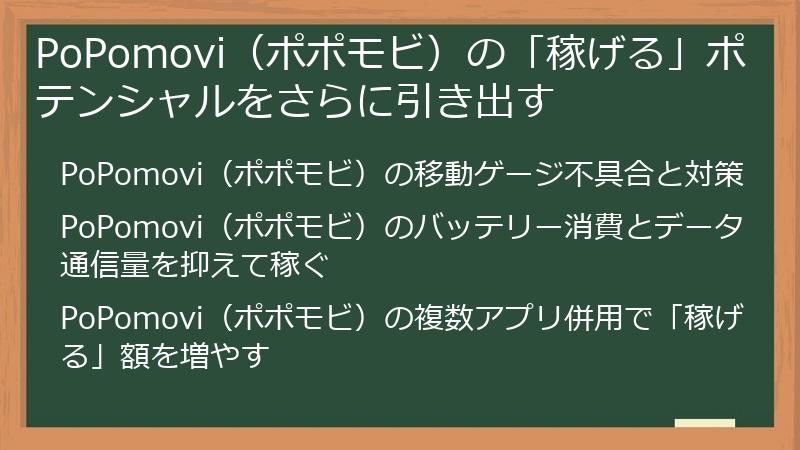 PoPomovi（ポポモビ）の「稼げる」ポテンシャルをさらに引き出す

PoPomovi（ポポモビ）の移動ゲージ不具合と対策

PoPomovi（ポポモビ）のバッテリー消費とデータ通信量を抑えて稼ぐ

PoPomovi（ポポモビ）の複数アプリ併用で「稼げる」額を増やす